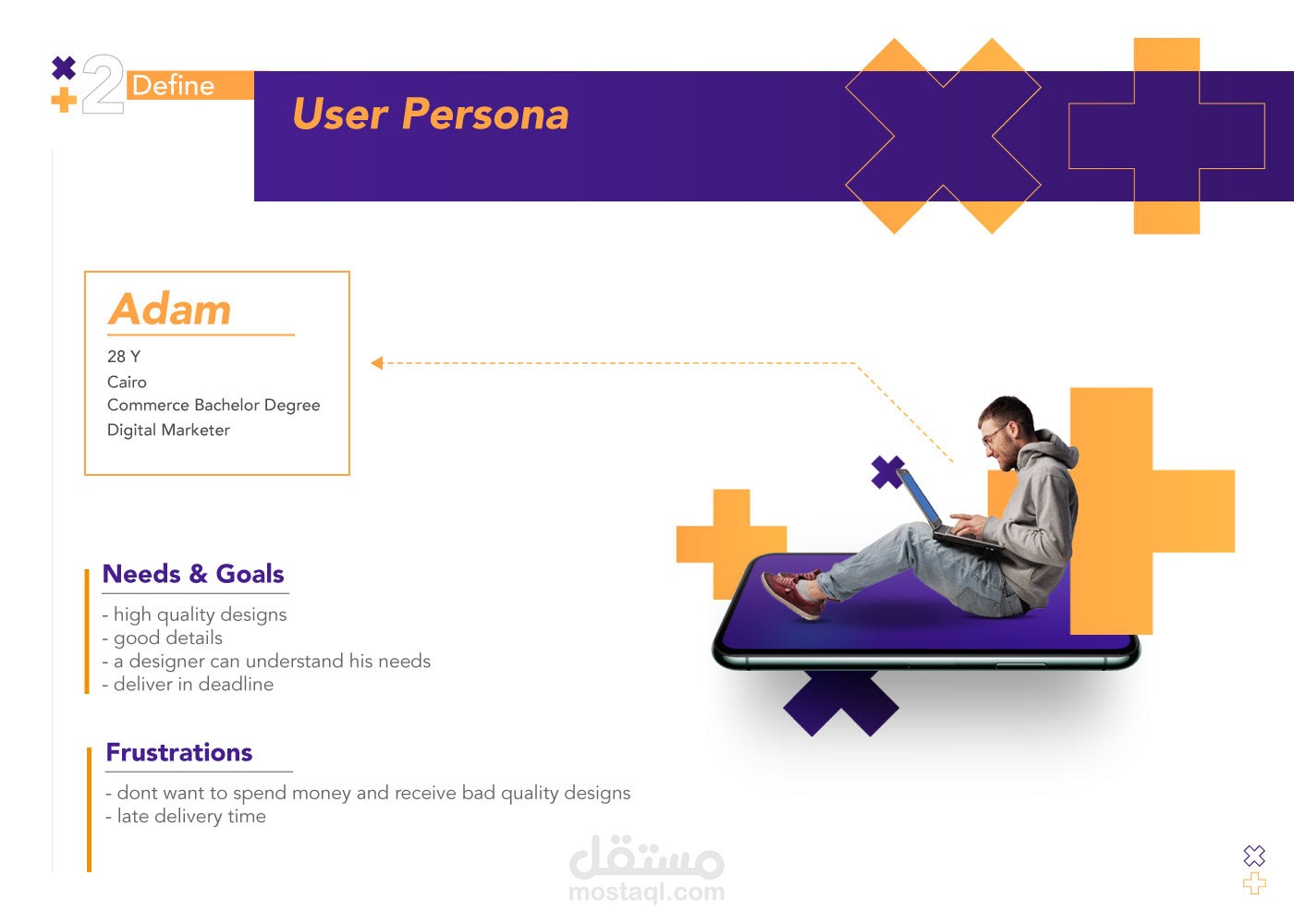 2 Define

User Persona

Adam

28 Y
Cairo
Commerce Bachelor Degree
Digital Marketer

Needs & Goals

- high quality designs
- good details
- a designer can understand his needs
- deliver in deadline

Frustrations

- dont want to spend money and receive bad quality designs
- late delivery time

مستقل
mostaql.com